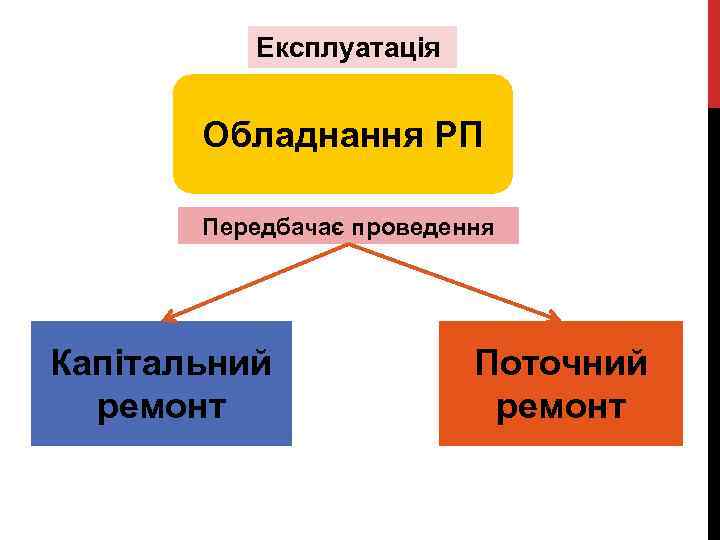 Експлуатація

Обладнання РП

Передбачає проведення

Капітальний ремонт

Поточний ремонт